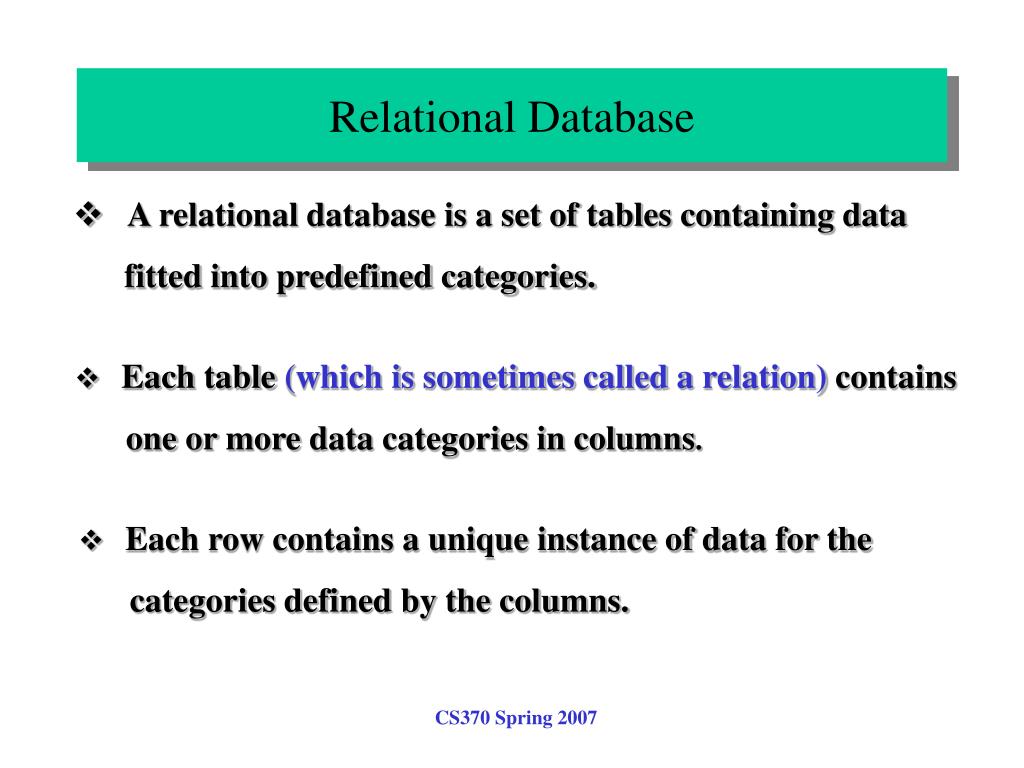 Relational Database

❖ A relational database is a set of tables containing data fitted into predefined categories.

❖ Each table (which is sometimes called a relation) contains one or more data categories in columns.

❖ Each row contains a unique instance of data for the categories defined by the columns.

CS370 Spring 2007